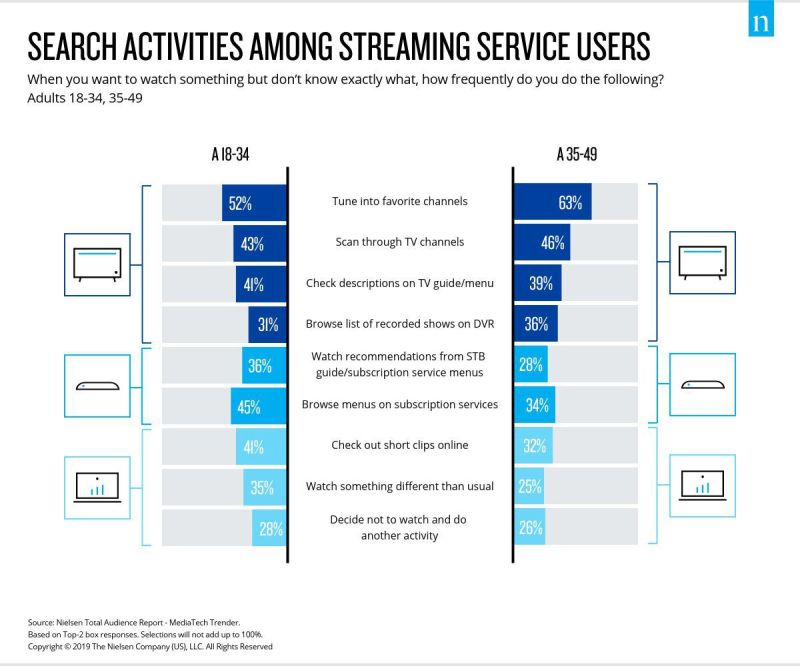 n

SEARCH ACTIVITIES AMONG STREAMING SERVICE USERS

When you want to watch something but don't know exactly what, how frequently do you do the following?
Adults 18-34, 35-49

| A 18-34 | | A 35-49 |
|---|---|---|
| 52% | Tune into favorite channels | 63% |
| 43% | Scan through TV channels | 46% |
| 41% | Check descriptions on TV guide/menu | 39% |
| 31% | Browse list of recorded shows on DVR | 36% |
| 36% | Watch recommendations from STB guide/subscription service menus | 28% |
| 45% | Browse menus on subscription services | 34% |
| 41% | Check out short clips online | 32% |
| 35% | Watch something different than usual | 25% |
| 28% | Decide not to watch and do another activity | 26% |

Source: Nielsen Total Audience Report - MediaTech Trender.
Based on Top-2 box responses. Selections will not add up to 100%.
Copyright © 2019 The Nielsen Company (US), LLC. All Rights Reserved